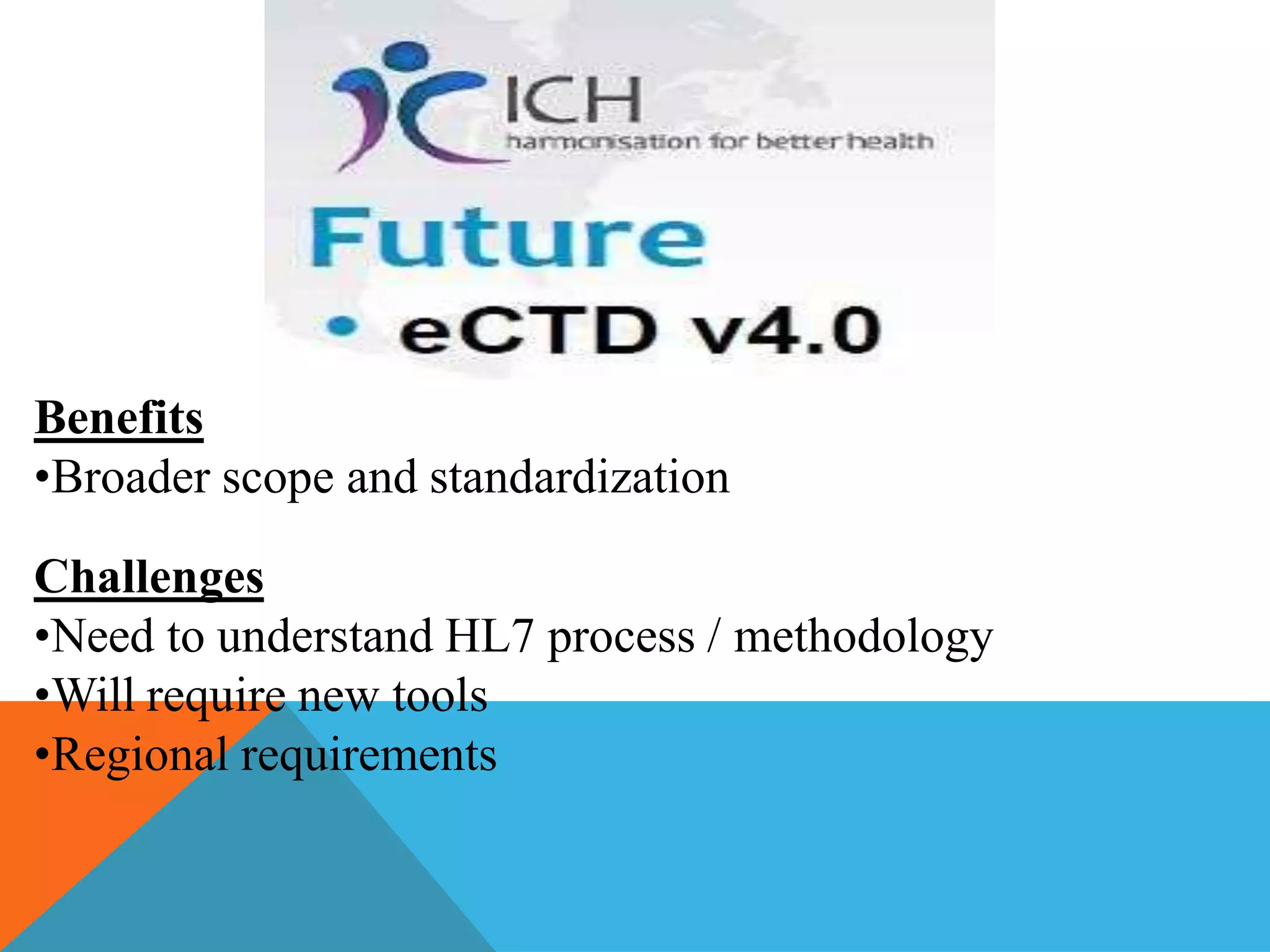 ICH
harmonisation for better health

Future

• eCTD v4.0

Benefits
•Broader scope and standardization

Challenges
•Need to understand HL7 process / methodology
•Will require new tools
•Regional requirements